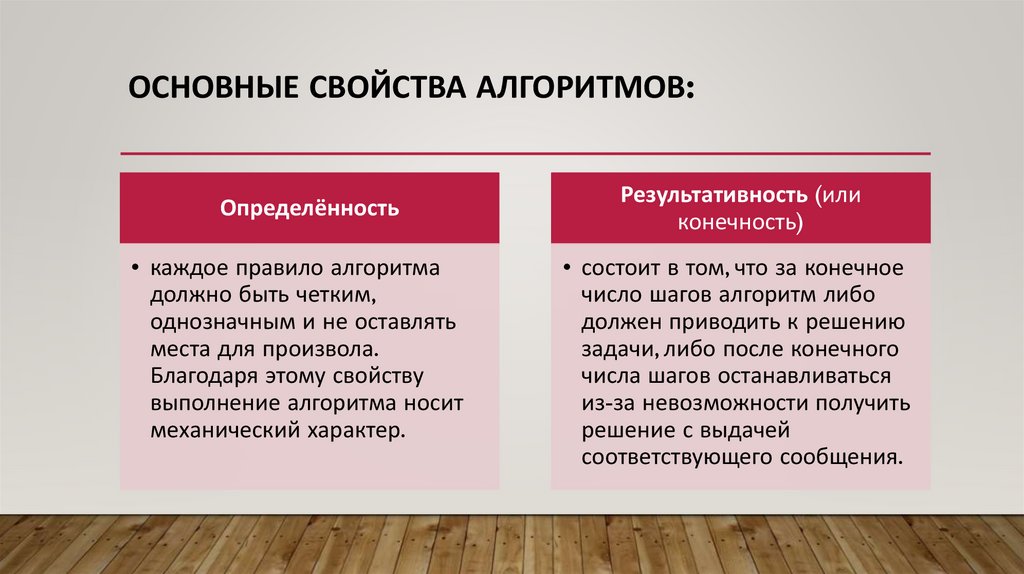 ОСНОВНЫЕ СВОЙСТВА АЛГОРИТМОВ:

Определённость

• каждое правило алгоритма должно быть четким, однозначным и не оставлять места для произвола. Благодаря этому свойству выполнение алгоритма носит механический характер.

Результативность (или конечность)

• состоит в том, что за конечное число шагов алгоритм либо должен приводить к решению задачи, либо после конечного числа шагов останавливаться из-за невозможности получить решение с выдачей соответствующего сообщения.